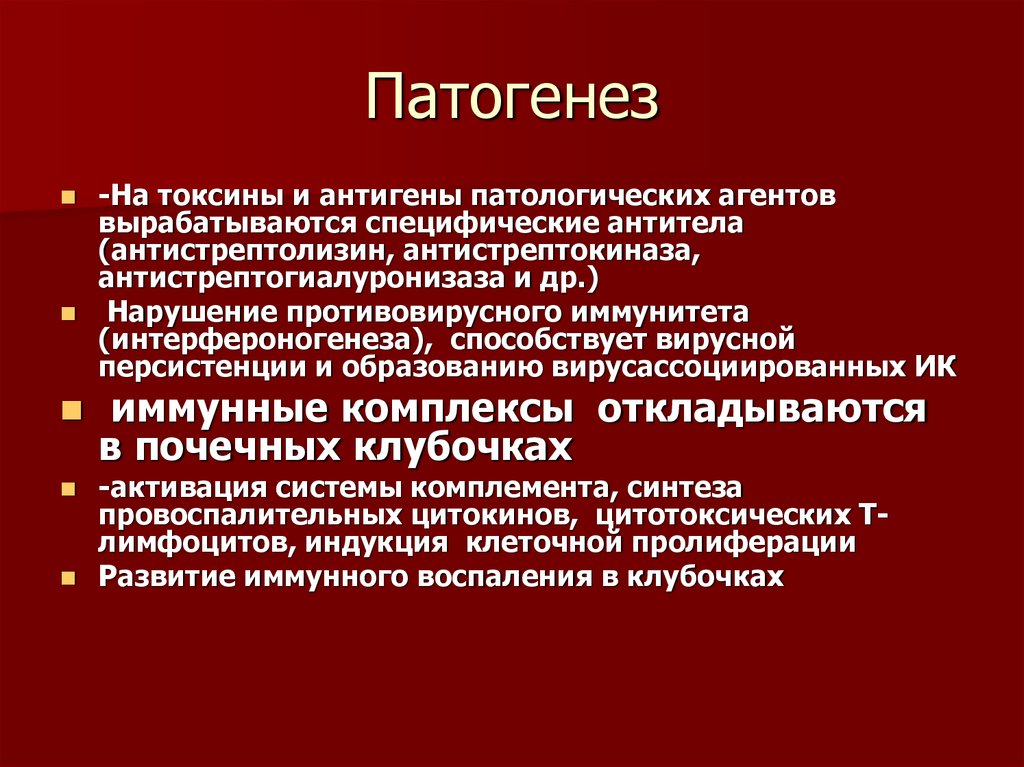 Патогенез

-На токсины и антигены патологических агентов вырабатываются специфические антитела (антистрептолизин, антистрептокиназа, антистрептогиалуронизаза и др.)

Нарушение противовирусного иммунитета (интерфероногенеза), способствует вирусной персистенции и образованию вирусассоциированных ИК

иммунные комплексы откладываются в почечных клубочках

-активация системы комплемента, синтеза провоспалительных цитокинов, цитотоксических Т-лимфоцитов, индукция клеточной пролиферации

Развитие иммунного воспаления в клубочках